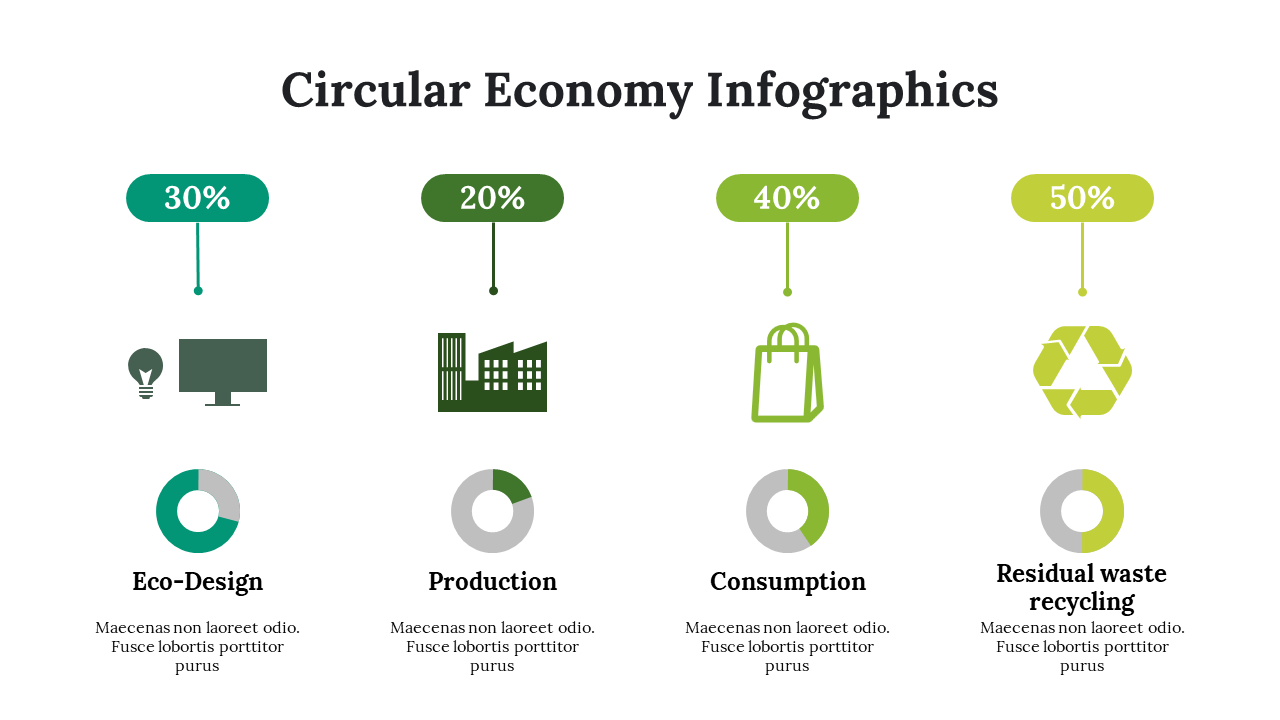 Circular Economy Infographics

30%

Eco-Design

Maecenas non laoreet odio. Fusce lobortis porttitor purus

20%

Production

Maecenas non laoreet odio. Fusce lobortis porttitor purus

40%

Consumption

Maecenas non laoreet odio. Fusce lobortis porttitor purus

50%

Residual waste recycling

Maecenas non laoreet odio. Fusce lobortis porttitor purus